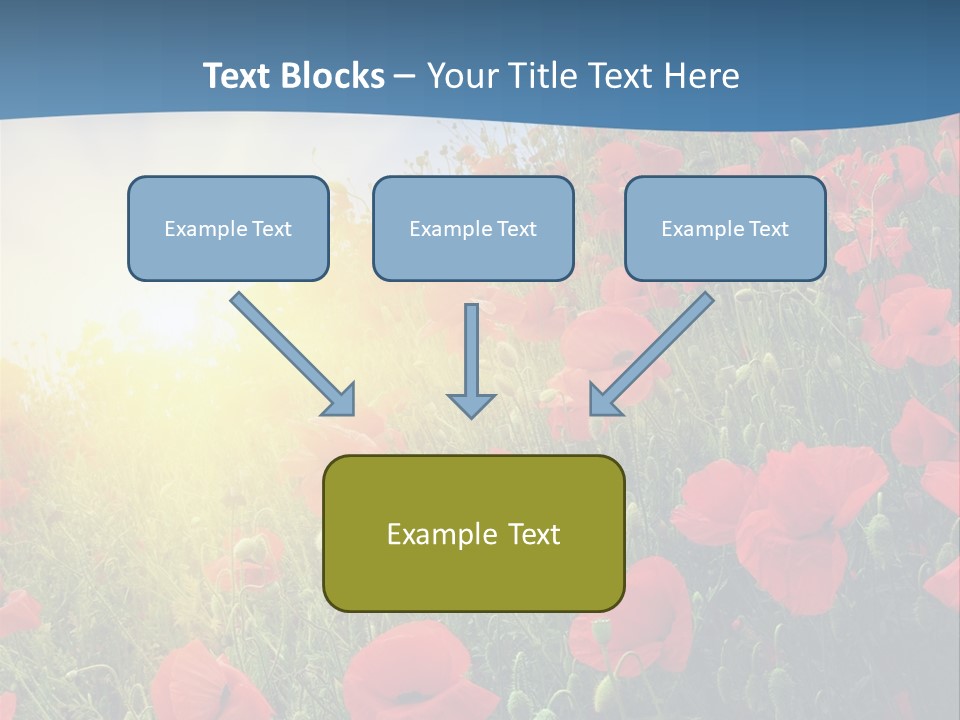 Text Blocks – Your Title Text Here

Example Text

Example Text

Example Text

Example Text